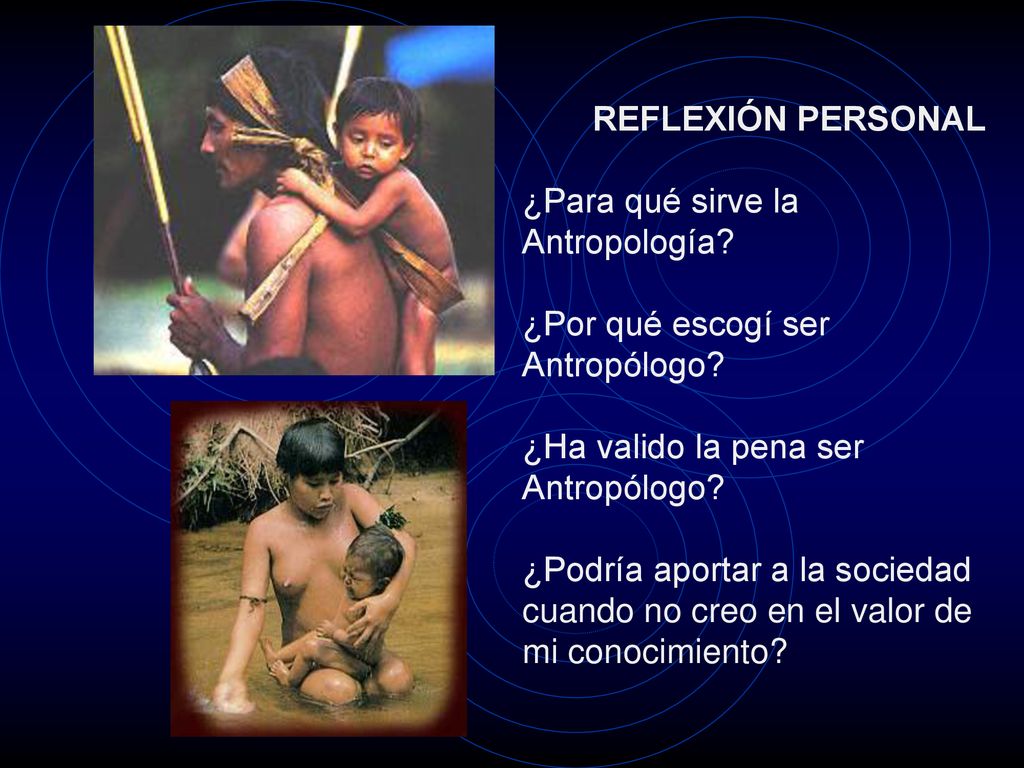 REFLEXIÓN PERSONAL

¿Para qué sirve la Antropología?

¿Por qué escogí ser Antropólogo?

¿Ha valido la pena ser Antropólogo?

¿Podría aportar a la sociedad cuando no creo en el valor de mi conocimiento?